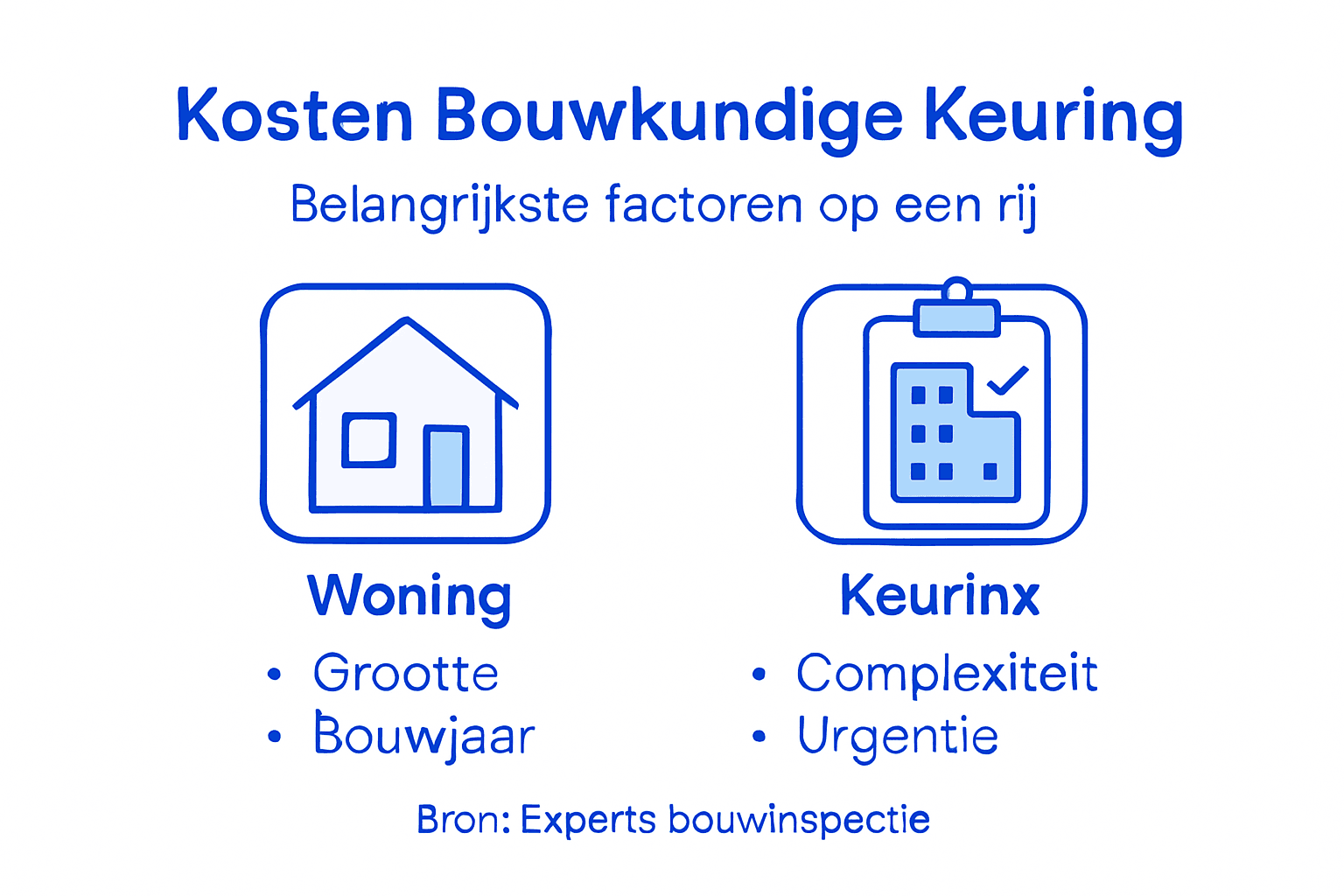 Kosten Bouwkundige Keuring

Belangrijkste factoren op een rij

Woning
• Grootte
• Bouwjaar

Keurinx
• Complexiteit
• Urgentie

Bron: Experts bouwinspectie